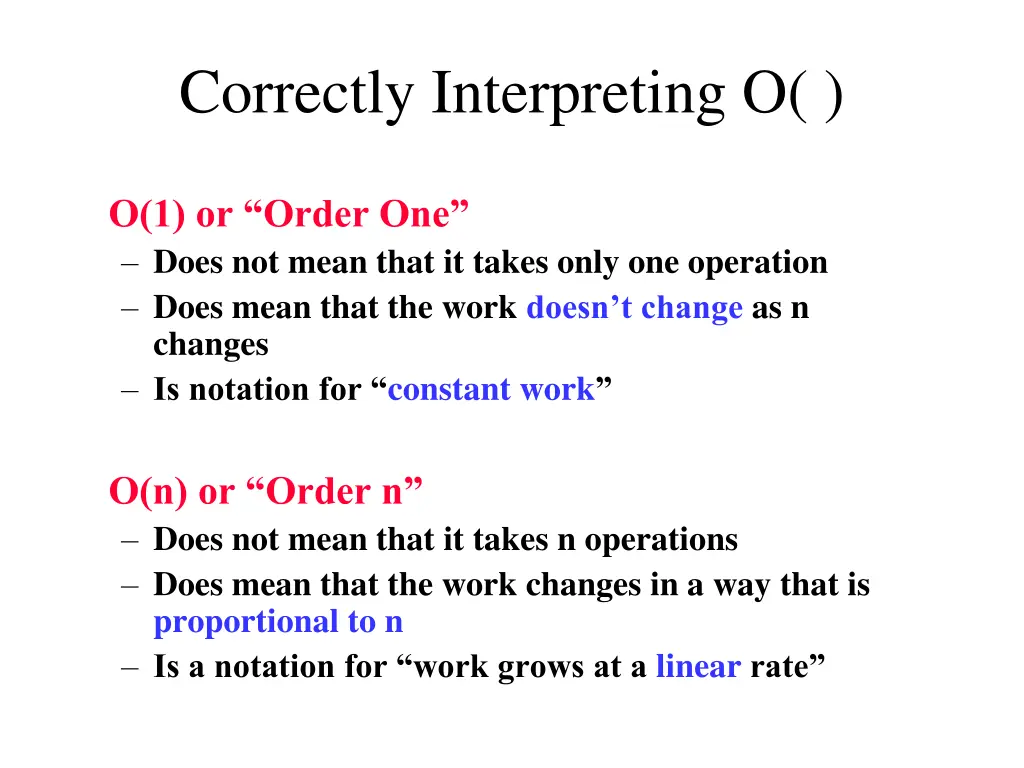 Correctly Interpreting O( )

O(1) or “Order One”
– Does not mean that it takes only one operation
– Does mean that the work doesn’t change as n changes
– Is notation for “constant work”

O(n) or “Order n”
– Does not mean that it takes n operations
– Does mean that the work changes in a way that is proportional to n
– Is a notation for “work grows at a linear rate”